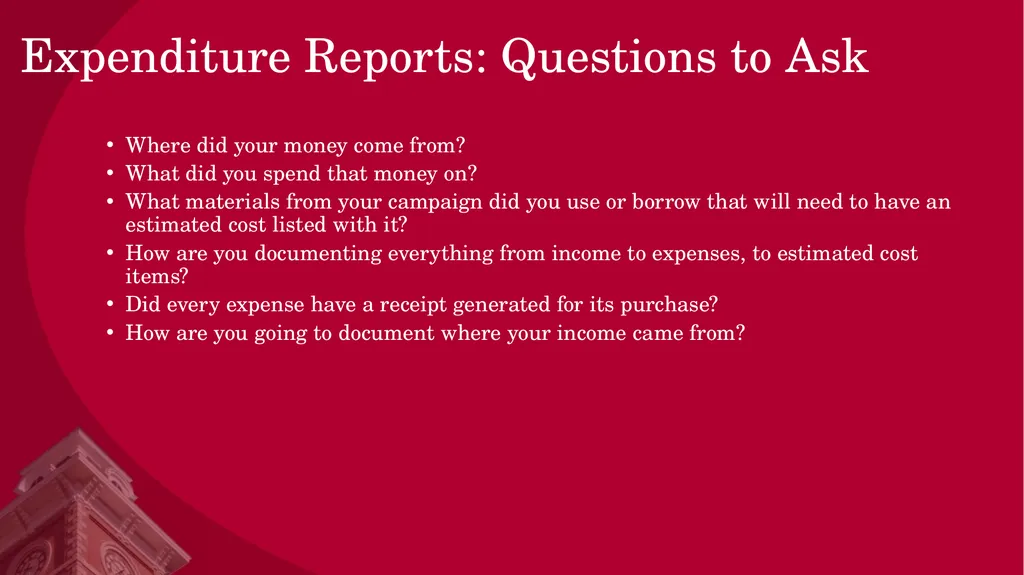 Expenditure Reports: Questions to Ask

• Where did your money come from?
• What did you spend that money on?
• What materials from your campaign did you use or borrow that will need to have an estimated cost listed with it?
• How are you documenting everything from income to expenses, to estimated cost items?
• Did every expense have a receipt generated for its purchase?
• How are you going to document where your income came from?